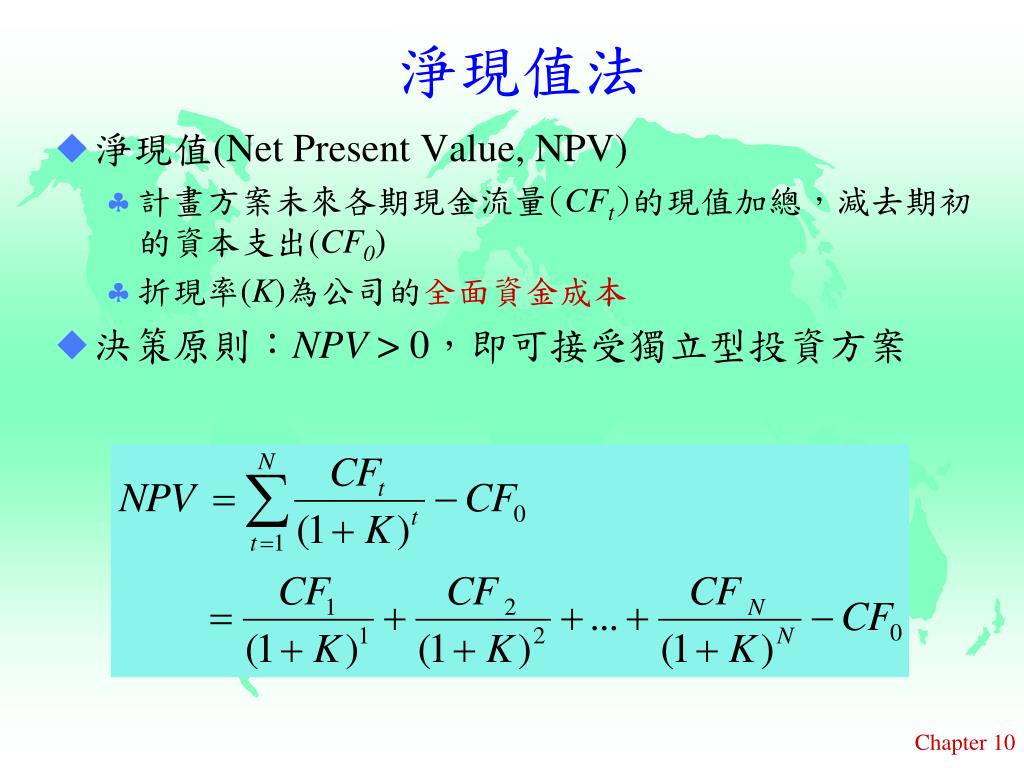 淨現值法

◆ 淨現值(Net Present Value, NPV)

♣ 計畫方案未來各期現金流量($CF_t$)的現值加總，減去期初的資本支出($CF_0$)

♣ 折現率($K$)為公司的全面資金成本

◆ 決策原則：$NPV > 0$，即可接受獨立型投資方案

$NPV = \sum_{t=1}^{N} \frac{CF_t}{(1+K)^t} - CF_0$

$= \frac{CF_1}{(1+K)^1} + \frac{CF_2}{(1+K)^2} + ... + \frac{CF_N}{(1+K)^N} - CF_0$

Chapter 10